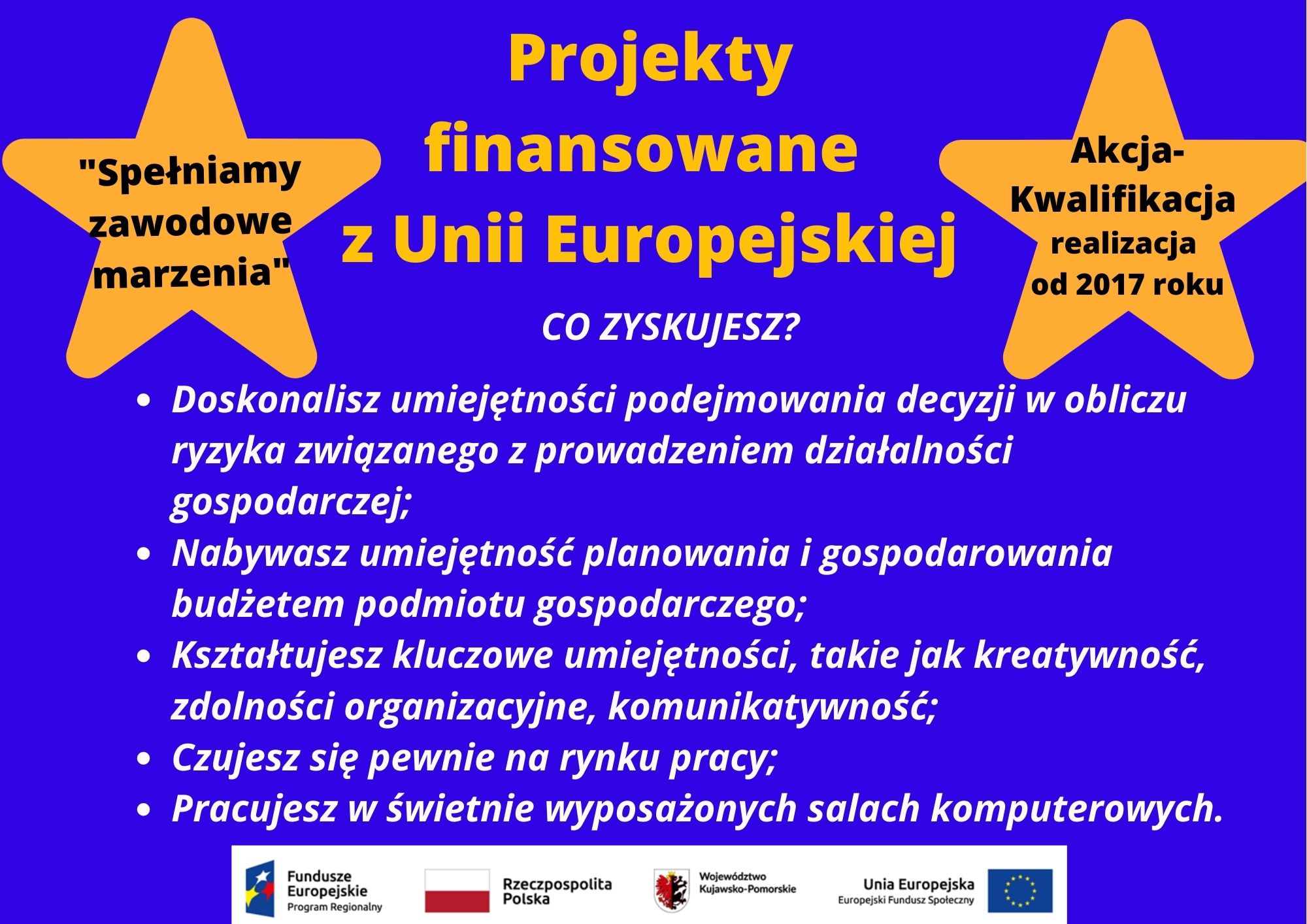 "Spełniamy zawodowe marzenia"

Projekty finansowane z Unii Europejskiej

Akcja-Kwalifikacja realizacja od 2017 roku

CO ZYSKUJESZ?

- Doskonalisz umiejętności podejmowania decyzji w obliczu ryzyka związanego z prowadzeniem działalności gospodarczej;
- Nabywasz umiejętność planowania i gospodarowania budżetem podmiotu gospodarczego;
- Kształtujesz kluczowe umiejętności, takie jak kreatywność, zdolności organizacyjne, komunikatywność;
- Czujesz się pewnie na rynku pracy;
- Pracujesz w świetnie wyposażonych salach komputerowych.

Fundusze Europejskie Program Regionalny

Rzeczpospolita Polska

Województwo Kujawsko-Pomorskie

Unia Europejska Europejski Fundusz Społeczny